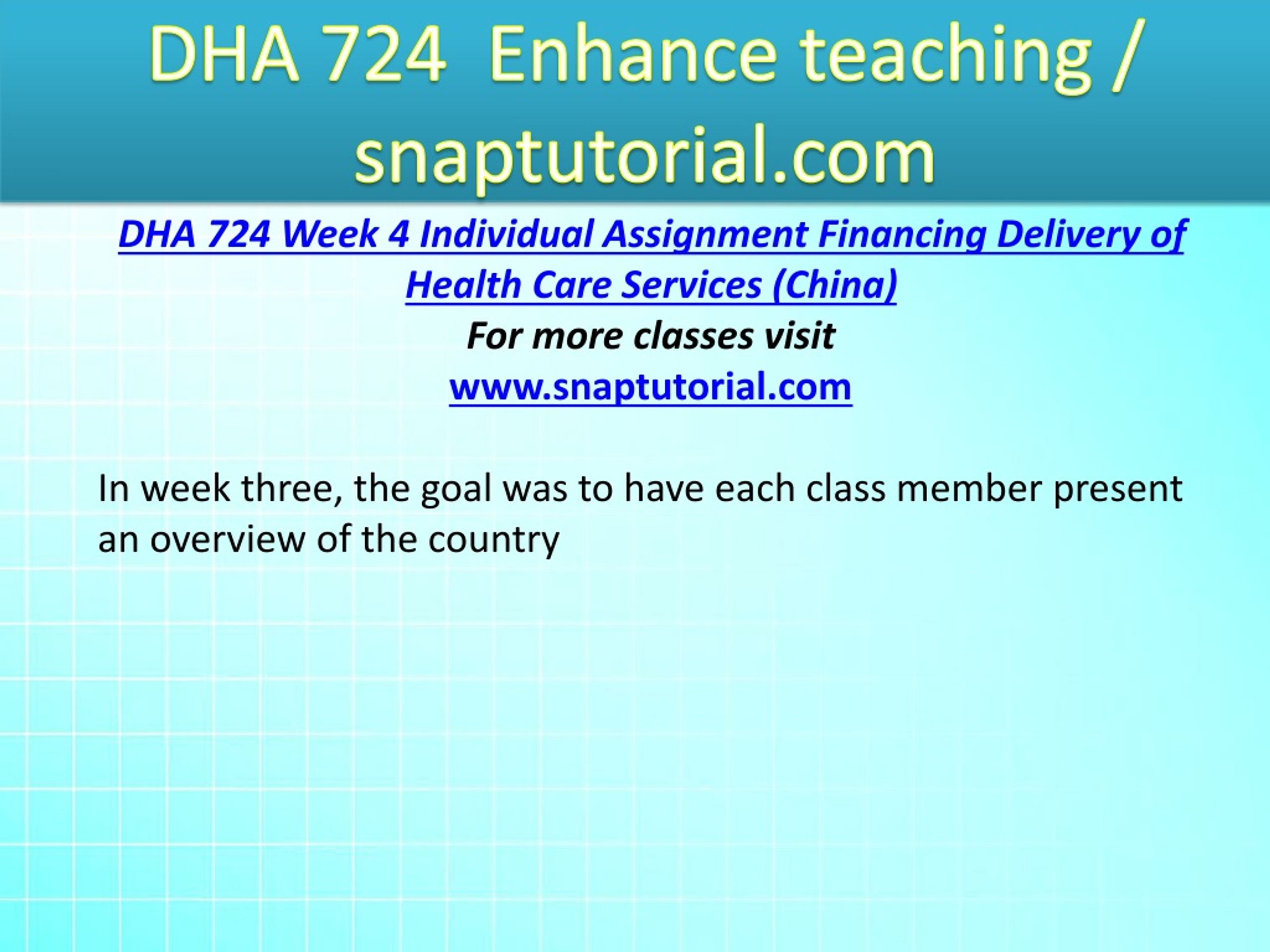 DHA 724 Enhance teaching / snaptutorial.com

DHA 724 Week 4 Individual Assignment Financing Delivery of Health Care Services (China)
For more classes visit
www.snaptutorial.com

In week three, the goal was to have each class member present an overview of the country